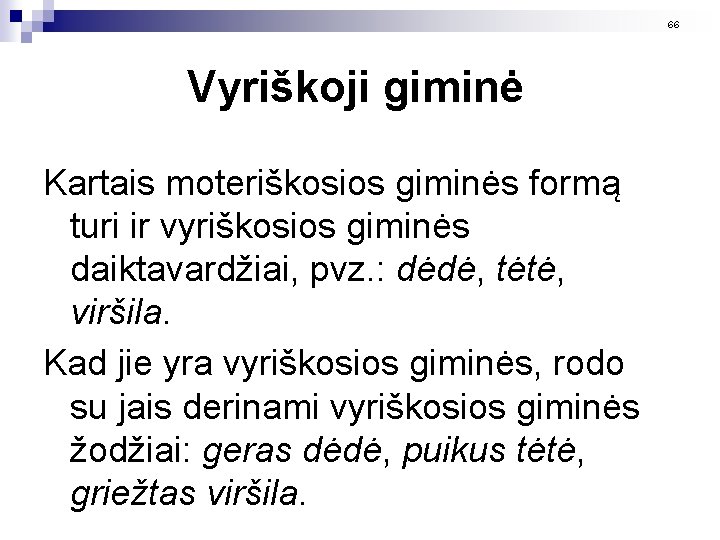 66

Vyriškoji giminė

Kartais moteriškosios giminės formą turi ir vyriškosios giminės daiktavardžiai, pvz.: dėdė, tėtė, viršila.

Kad jie yra vyriškosios giminės, rodo su jais derinami vyriškosios giminės žodžiai: geras dėdė, puikus tėtė, griežtas viršila.